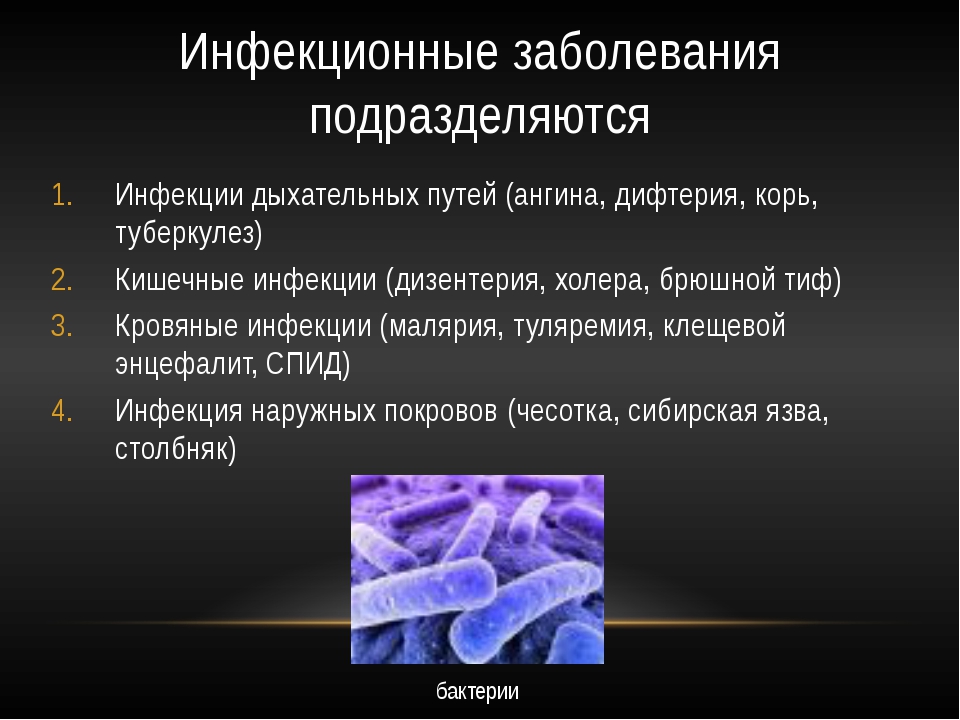 Инфекционные заболевания подразделяются

1. Инфекции дыхательных путей (ангина, дифтерия, корь, туберкулез)
2. Кишечные инфекции (дизентерия, холера, брюшной тиф)
3. Кровяные инфекции (малярия, туляремия, клещевой энцефалит, СПИД)
4. Инфекция наружных покровов (чесотка, сибирская язва, столбняк)

бактерии